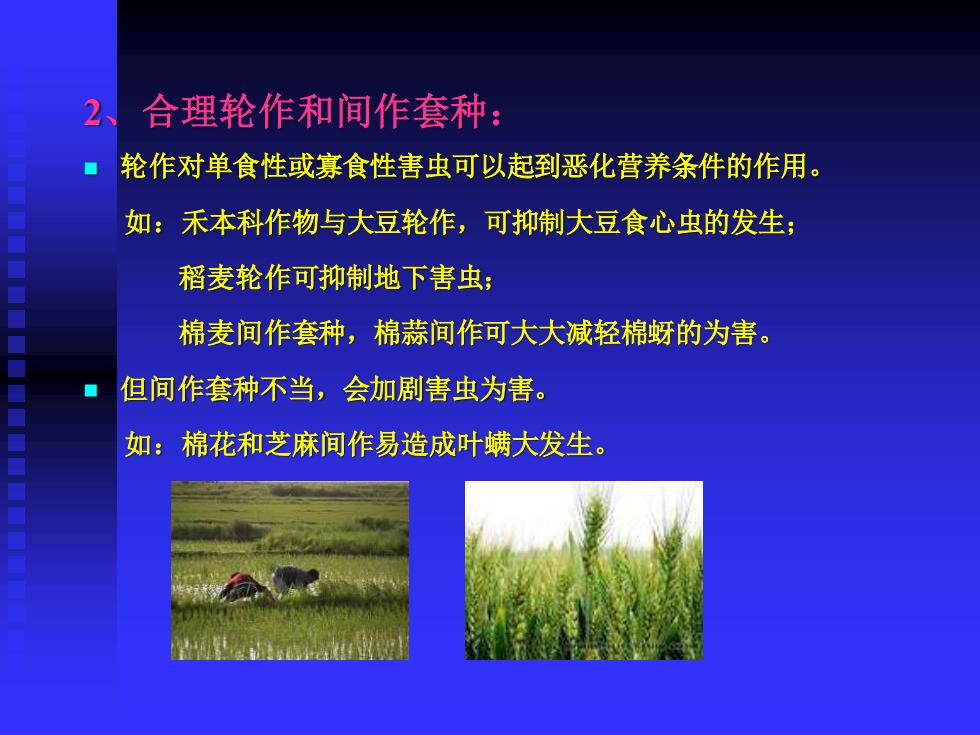 2、合理轮作和间作套种：

轮作对单食性或寡食性害虫可以起到恶化营养条件的作用。

如：禾本科作物与大豆轮作，可抑制大豆食心虫的发生；

稻麦轮作可抑制地下害虫；

棉麦间作套种，棉蒜间作可大大减轻棉蚜的为害。

但间作套种不当，会加剧害虫为害。

如：棉花和芝麻间作易造成叶螨大发生。